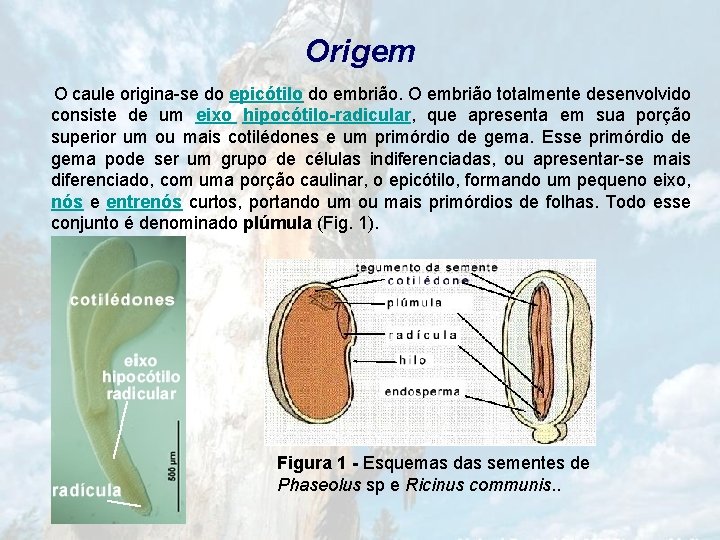 Origem

O caule origina-se do epicótilo do embrião. O embrião totalmente desenvolvido consiste de um eixo hipocótilo-radicular, que apresenta em sua porção superior um ou mais cotilédones e um primórdio de gema. Esse primórdio de gema pode ser um grupo de células indiferenciadas, ou apresentar-se mais diferenciado, com uma porção caulinar, o epicótilo, formando um pequeno eixo, nós e entrenós curtos, portando um ou mais primórdios de folhas. Todo esse conjunto é denominado plúmula (Fig. 1).

cotilédones
eixo hipocótilo radicular
radícula
500 µm

tegumento da semente
cotilédone
plúmula
radícula
hilo
endosperma

Figura 1 - Esquemas das sementes de Phaseolus sp e Ricinus communis..